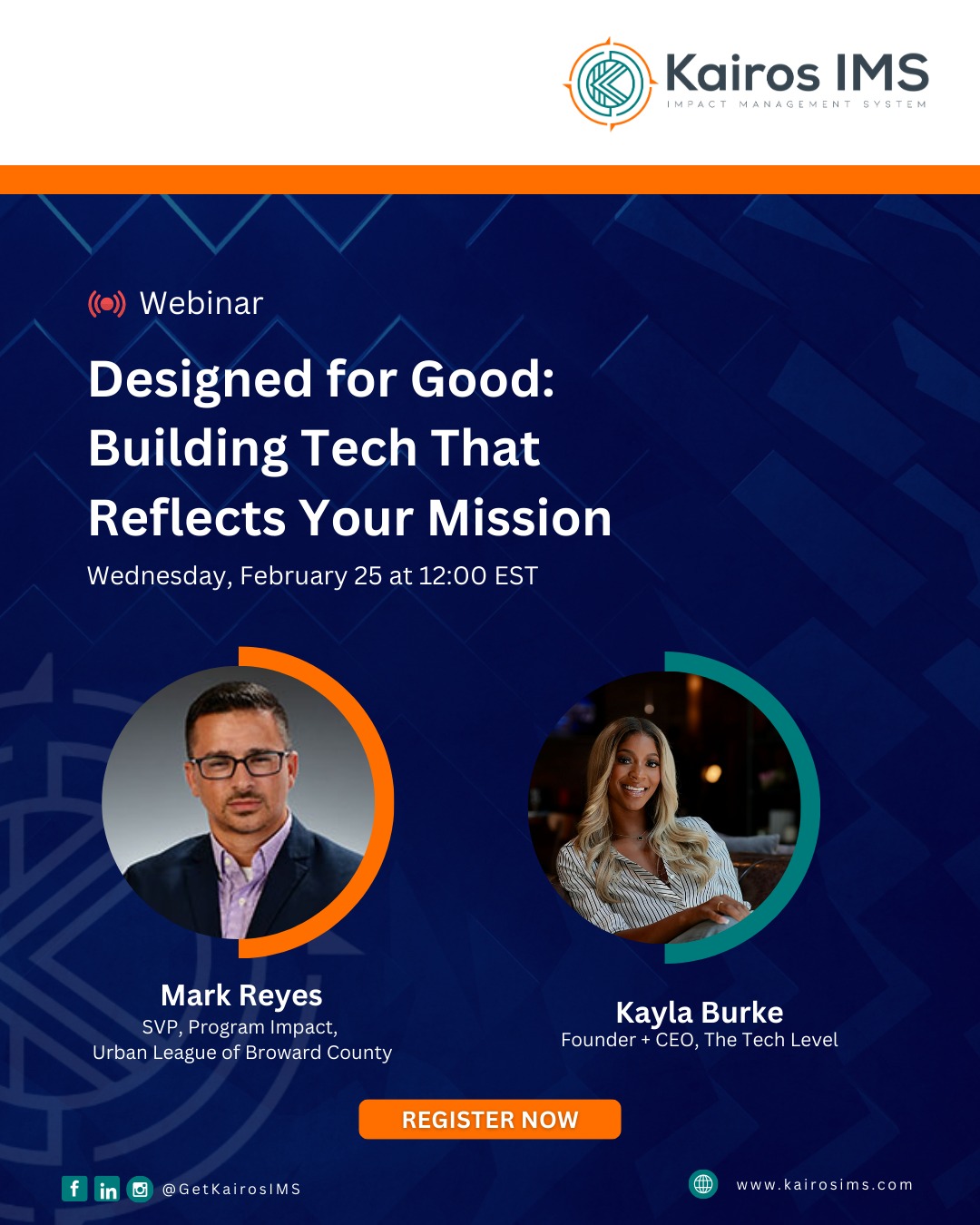 Kairos IMS
IMPACT MANAGEMENT SYSTEM

Webinar

Designed for Good: Building Tech That Reflects Your Mission

Wednesday, February 25 at 12:00 EST

Mark Reyes
SVP, Program Impact,
Urban League of Broward County

Kayla Burke
Founder + CEO, The Tech Level

REGISTER NOW

@GetKairosIMS

www.kairosims.com